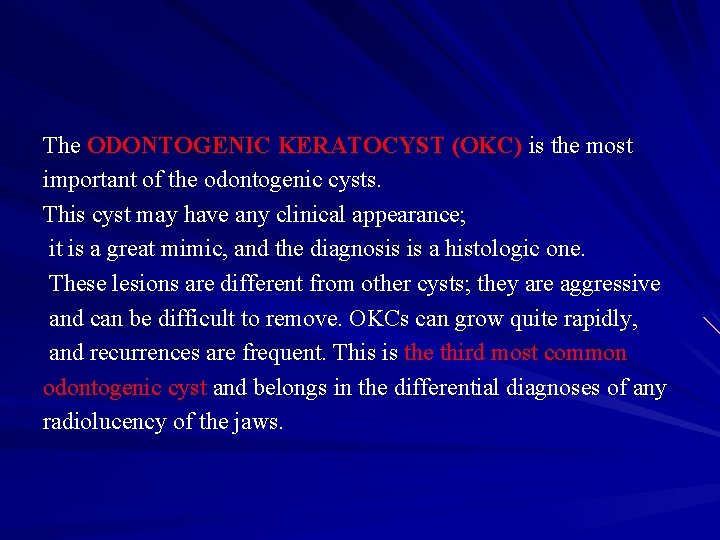 The ODONTOGENIC KERATOCYST (OKC) is the most important of the odontogenic cysts.
This cyst may have any clinical appearance;
it is a great mimic, and the diagnosis is a histologic one.
These lesions are different from other cysts; they are aggressive and can be difficult to remove. OKCs can grow quite rapidly, and recurrences are frequent. This is the third most common odontogenic cyst and belongs in the differential diagnoses of any radiolucency of the jaws.